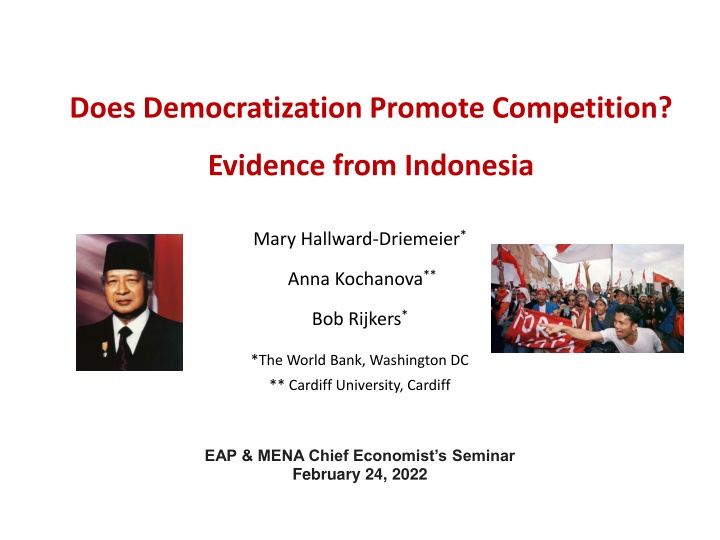 Does Democratization Promote Competition?

Evidence from Indonesia

Mary Hallward-Driemeier*

Anna Kochanova**

Bob Rijkers*

*The World Bank, Washington DC

** Cardiff University, Cardiff

EAP & MENA Chief Economist's Seminar
February 24, 2022